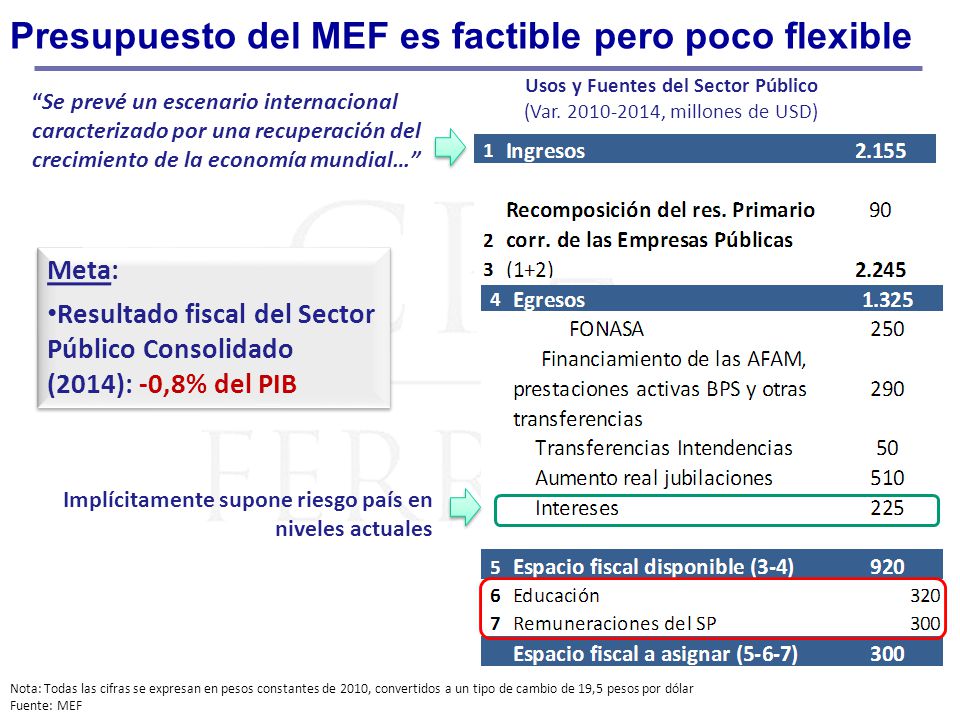 Presupuesto del MEF es factible pero poco flexible

"Se prevé un escenario internacional caracterizado por una recuperación del crecimiento de la economía mundial…"

Meta:

•Resultado fiscal del Sector Público Consolidado (2014): -0,8% del PIB

Implícitamente supone riesgo país en niveles actuales

Usos y Fuentes del Sector Público
(Var. 2010-2014, millones de USD)

| | | |
|---|---|---|
| 1 | Ingresos | 2.155 |
| 2 | Recomposición del res. Primario corr. de las Empresas Públicas | 90 |
| 3 | (1+2) | 2.245 |
| 4 | Egresos | 1.325 |
| | FONASA | 250 |
| | Financiamiento de las AFAM, prestaciones activas BPS y otras transferencias | 290 |
| | Transferencias Intendencias | 50 |
| | Aumento real jubilaciones | 510 |
| | Intereses | 225 |
| 5 | Espacio fiscal disponible (3-4) | 920 |
| 6 | Educación | 320 |
| 7 | Remuneraciones del SP | 300 |
| | Espacio fiscal a asignar (5-6-7) | 300 |

Nota: Todas las cifras se expresan en pesos constantes de 2010, convertidos a un tipo de cambio de 19,5 pesos por dólar
Fuente: MEF